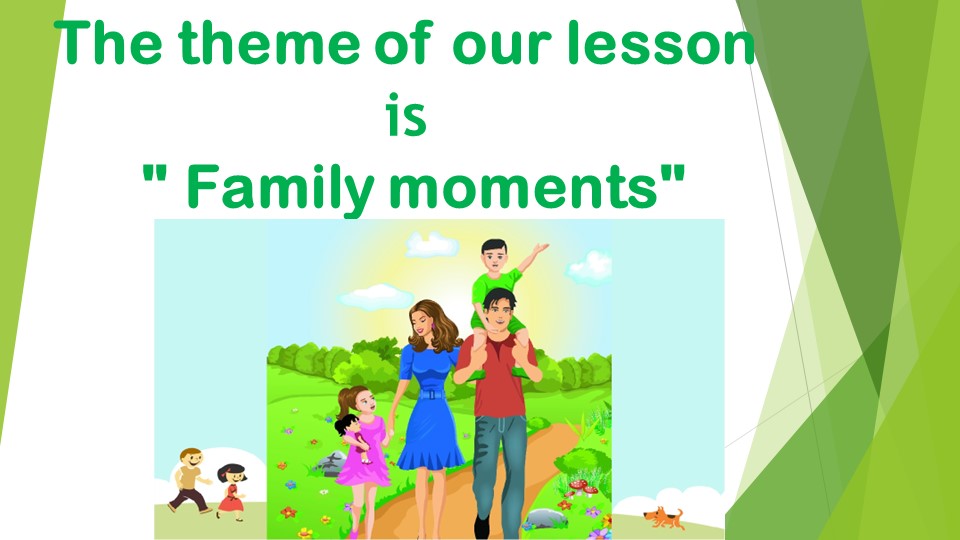 The theme of our lesson is " Family moments"